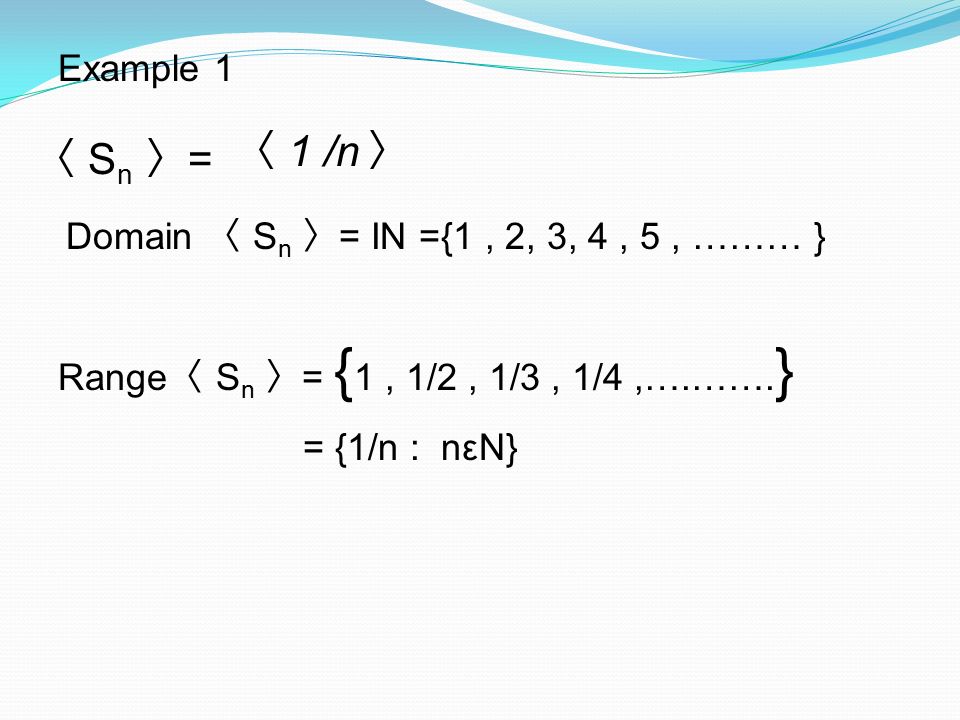 Example 1

$\langle S_n \rangle = \langle 1/n \rangle$

Domain $\langle S_n \rangle$ = IN ={1 , 2, 3, 4 , 5 , ……… }

Range $\langle S_n \rangle$ = {1 , 1/2 , 1/3 , 1/4 ,……….}

= {1/n : nεN}